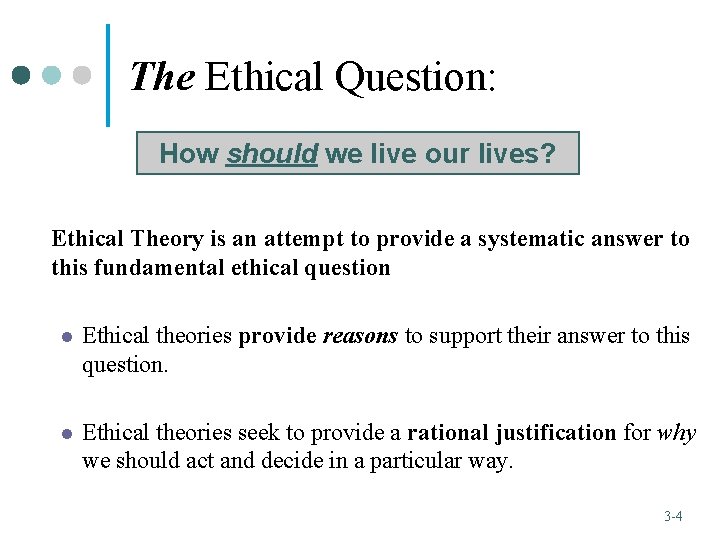 The Ethical Question:

How should we live our lives?

Ethical Theory is an attempt to provide a systematic answer to this fundamental ethical question

- Ethical theories provide reasons to support their answer to this question.

- Ethical theories seek to provide a rational justification for why we should act and decide in a particular way.

3-4